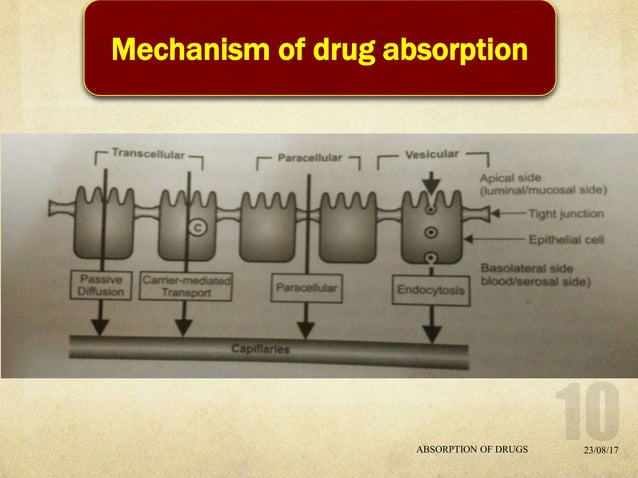 Mechanism of drug absorption

Transcellular

Paracellular

Vesicular

Apical side (luminal/mucosal side)

Tight junction

Epithelial cell

Basolateral side blood/serosal side)

C

Passive Diffusion

Carrier-mediated Transport

Paracellular

Endocytosis

Capillaries

10

ABSORPTION OF DRUGS

23/08/17